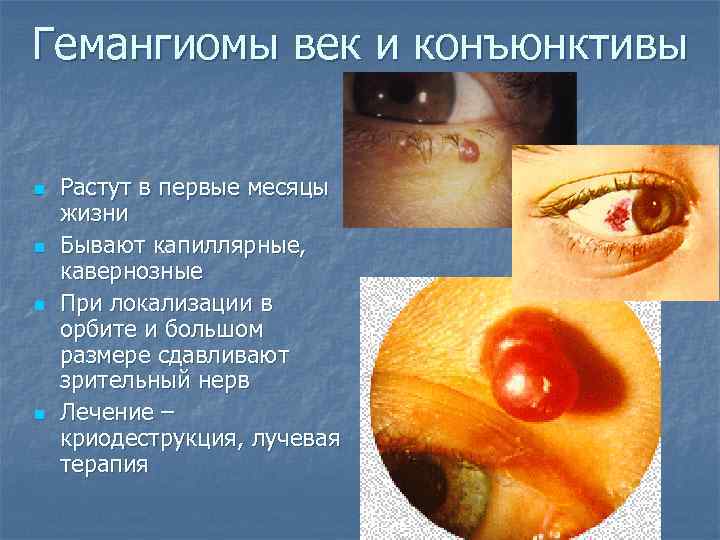 Гемангиомы век и конъюнктивы

Растут в первые месяцы жизни

Бывают капиллярные, кавернозные

При локализации в орбите и большом размере сдавливают зрительный нерв

Лечение – криодеструкция, лучевая терапия